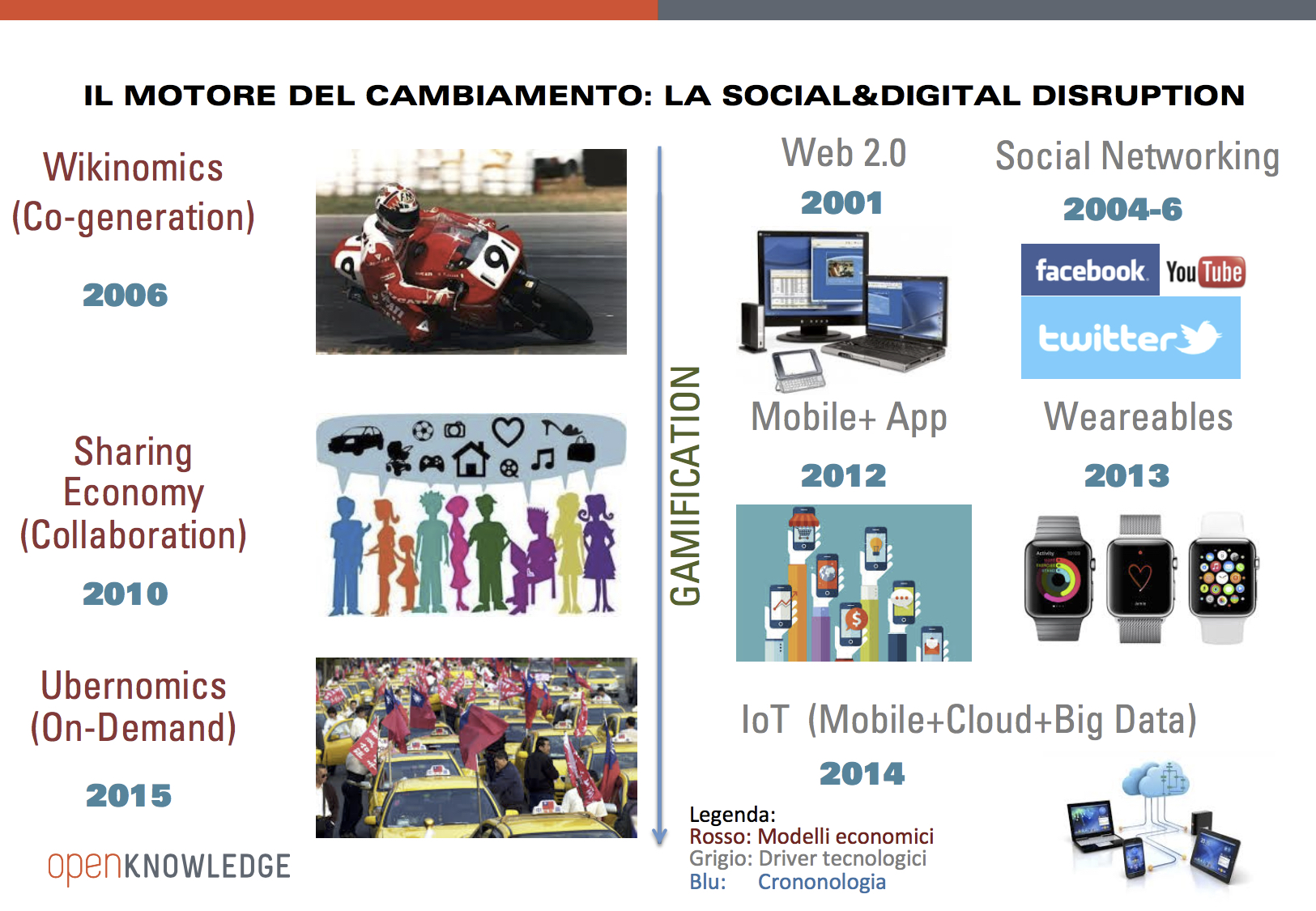 IL MOTORE DEL CAMBIAMENTO: LA SOCIAL&DIGITAL DISRUPTION

Wikinomics
(Co-generation)

2006

Sharing
Economy
(Collaboration)

2010

Ubernomics
(On-Demand)

2015

openKNOWLEDGE

GAMIFICATION

Web 2.0

2001

Social Networking

2004-6

facebook YouTube

twitter

Mobile+ App

2012

Weareables

2013

IoT (Mobile+Cloud+Big Data)

2014

Legenda:
Rosso: Modelli economici
Grigio: Driver tecnologici
Blu: Crononologia